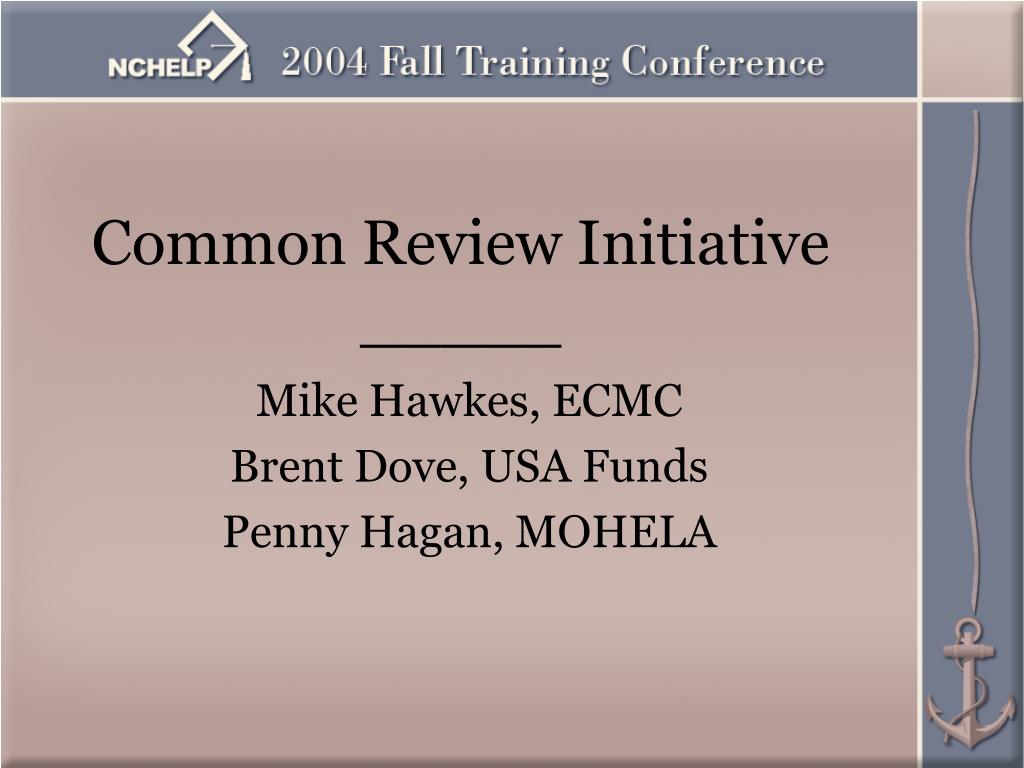 NCHELP 2004 Fall Training Conference

Common Review Initiative

______

Mike Hawkes, ECMC
Brent Dove, USA Funds
Penny Hagan, MOHELA